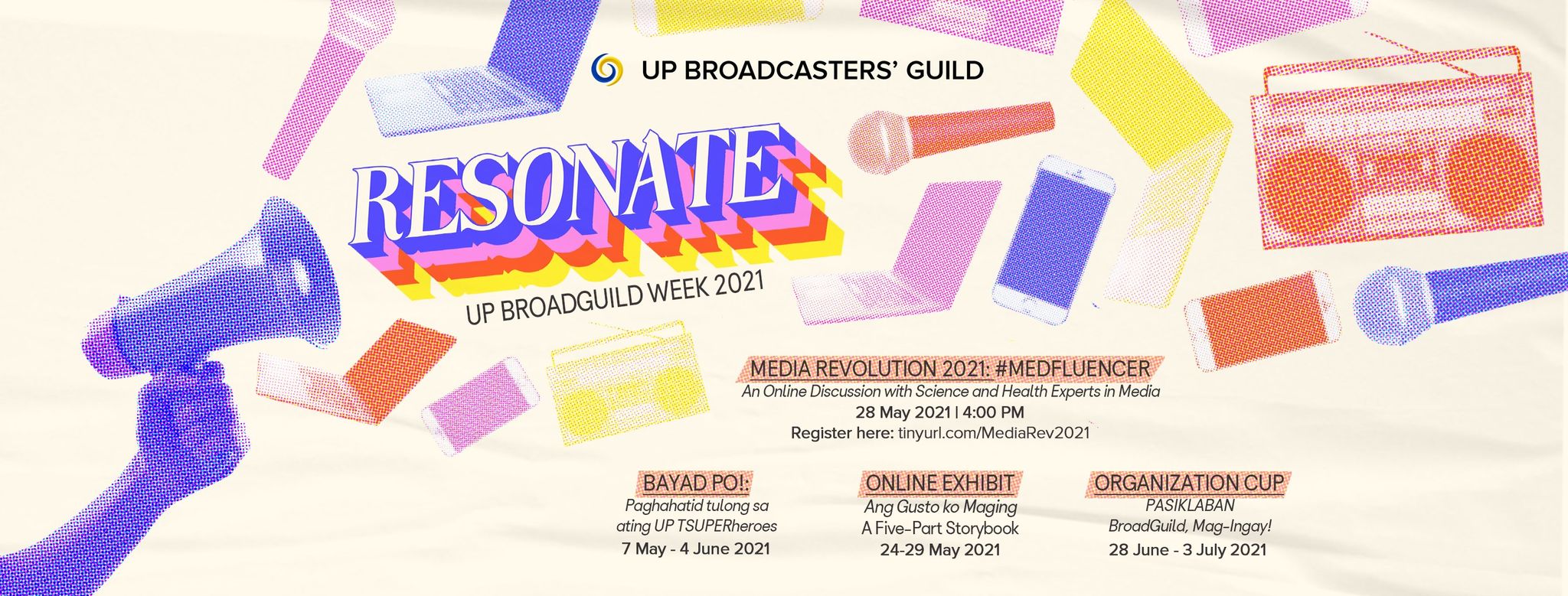 UP BROADCASTERS' GUILD

RESONATE

UP BROADGUILD WEEK 2021

MEDIA REVOLUTION 2021: #MEDFLUENCER
An Online Discussion with Science and Health Experts in Media
28 May 2021 | 4:00 PM
Register here: tinyurl.com/MediaRev2021

BAYAD PO!:
Paghahatid tulong sa ating UP TSUPERheroes
7 May - 4 June 2021

ONLINE EXHIBIT
Ang Gusto ko Maging
A Five-Part Storybook
24-29 May 2021

ORGANIZATION CUP
PASIKLABAN
BroadGuild, Mag-Ingay!
28 June - 3 July 2021